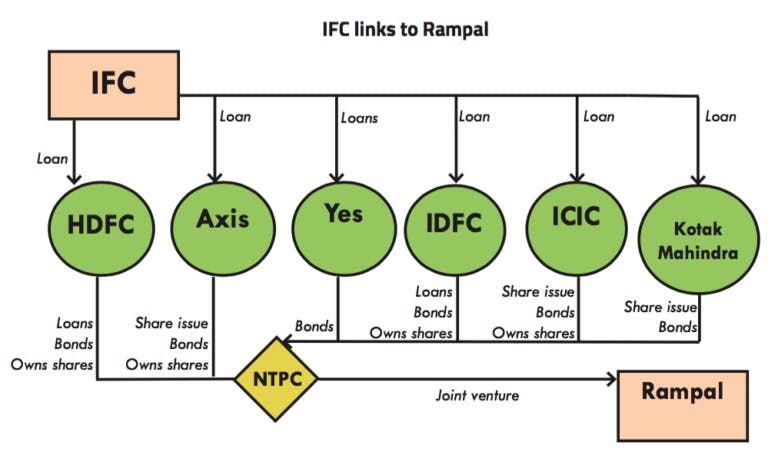 IFC links to Rampal

IFC

Loan

Loan

Loans

Loan

Loan

Loan

HDFC

Axis

Yes

IDFC

ICIC

Kotak Mahindra

Loans
Bonds
Owns shares

Share issue
Bonds
Owns shares

Bonds

Loans
Bonds
Owns shares

Share issue
Bonds
Owns shares

Share issue
Bonds

NTPC

Joint venture

Rampal